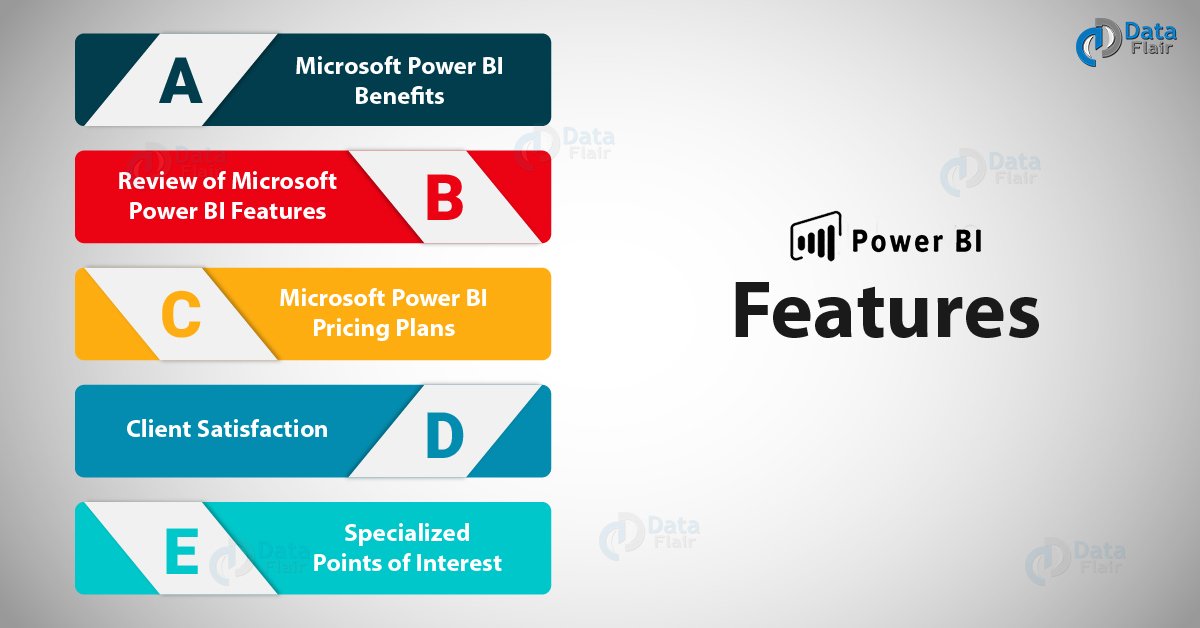 A
Microsoft Power BI Benefits

Review of Microsoft Power BI Features
B

C
Microsoft Power BI Pricing Plans

Client Satisfaction
D

E
Specialized Points of Interest

Data Flair

Power BI
Features

Data Flair
Data Flair
Data Flair
Data Flair
Data Flair
Data Flair